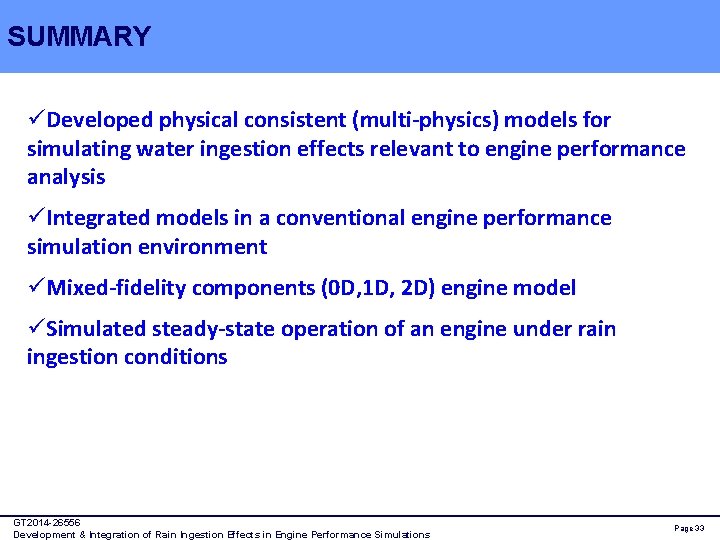 SUMMARY

✓Developed physical consistent (multi-physics) models for simulating water ingestion effects relevant to engine performance analysis

✓Integrated models in a conventional engine performance simulation environment

✓Mixed-fidelity components (0D,1D, 2D) engine model

✓Simulated steady-state operation of an engine under rain ingestion conditions

GT2014-26556
Development & Integration of Rain Ingestion Effects in Engine Performance Simulations

Page 33